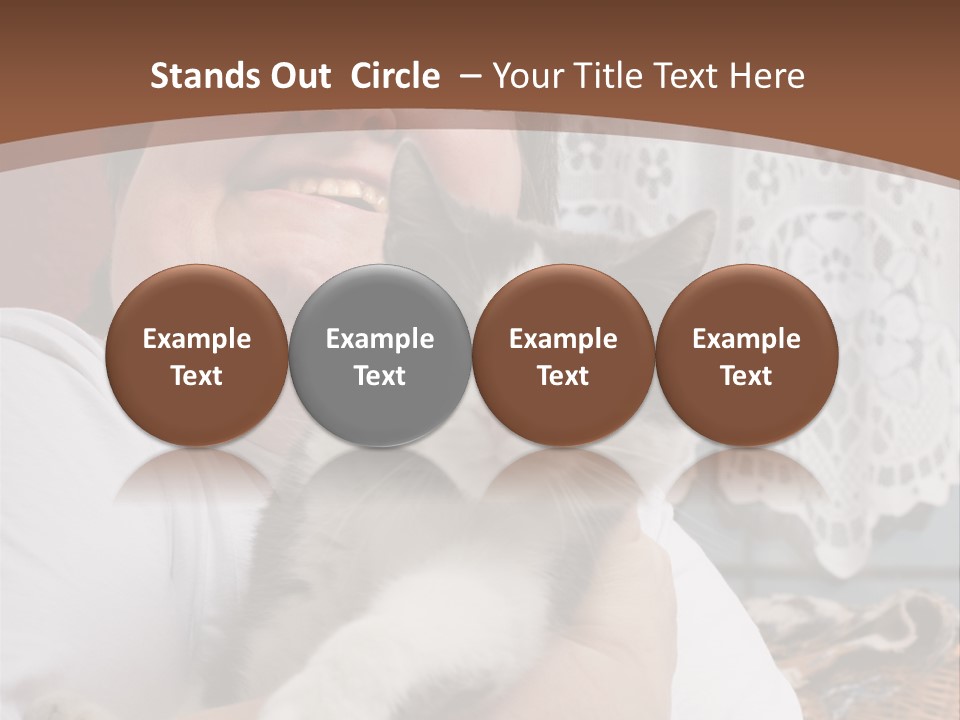 Stands Out Circle – Your Title Text Here

Example Text

Example Text

Example Text

Example Text